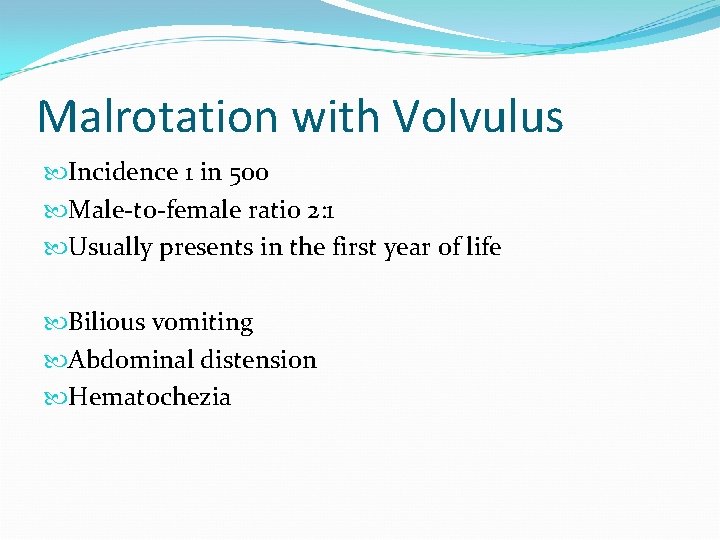 Malrotation with Volvulus

Incidence 1 in 500
Male-to-female ratio 2:1
Usually presents in the first year of life

Bilious vomiting
Abdominal distension
Hematochezia